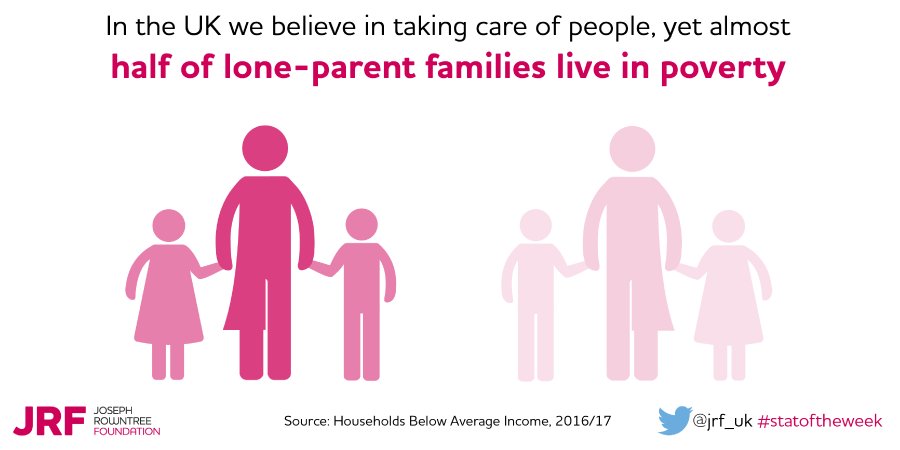 In the UK we believe in taking care of people, yet almost
half of lone-parent families live in poverty

JRF JOSEPH ROWNTREE FOUNDATION

Source: Households Below Average Income, 2016/17

@jrf_uk #statoftheweek